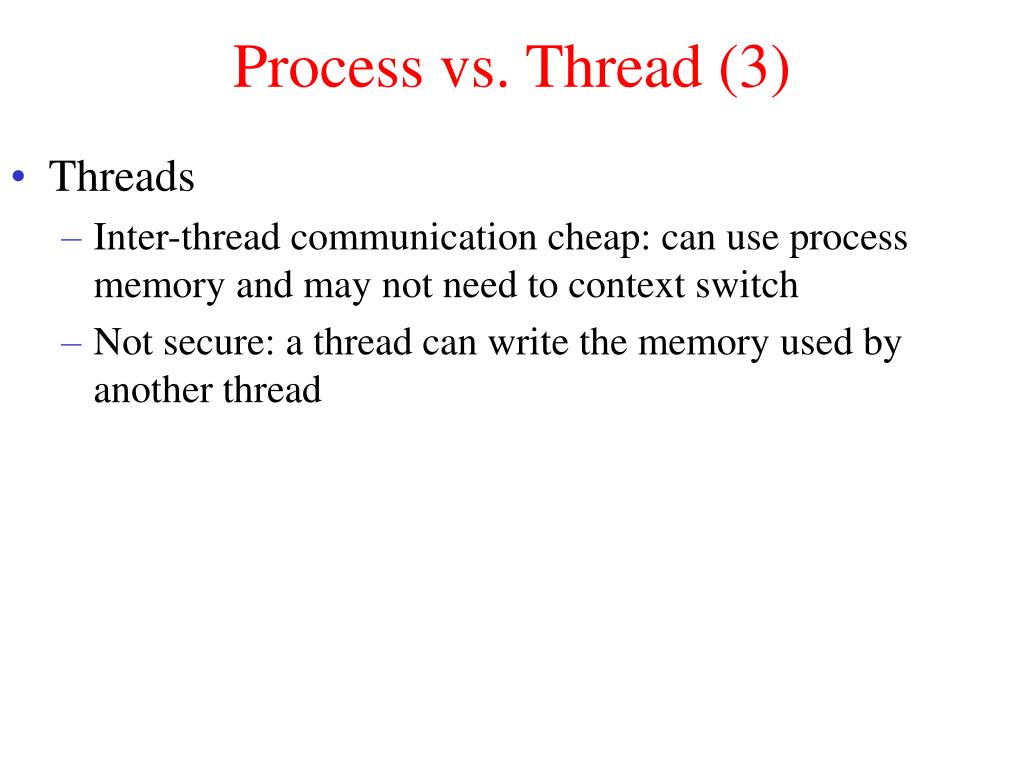 Process vs. Thread (3)

• Threads
– Inter-thread communication cheap: can use process memory and may not need to context switch
– Not secure: a thread can write the memory used by another thread